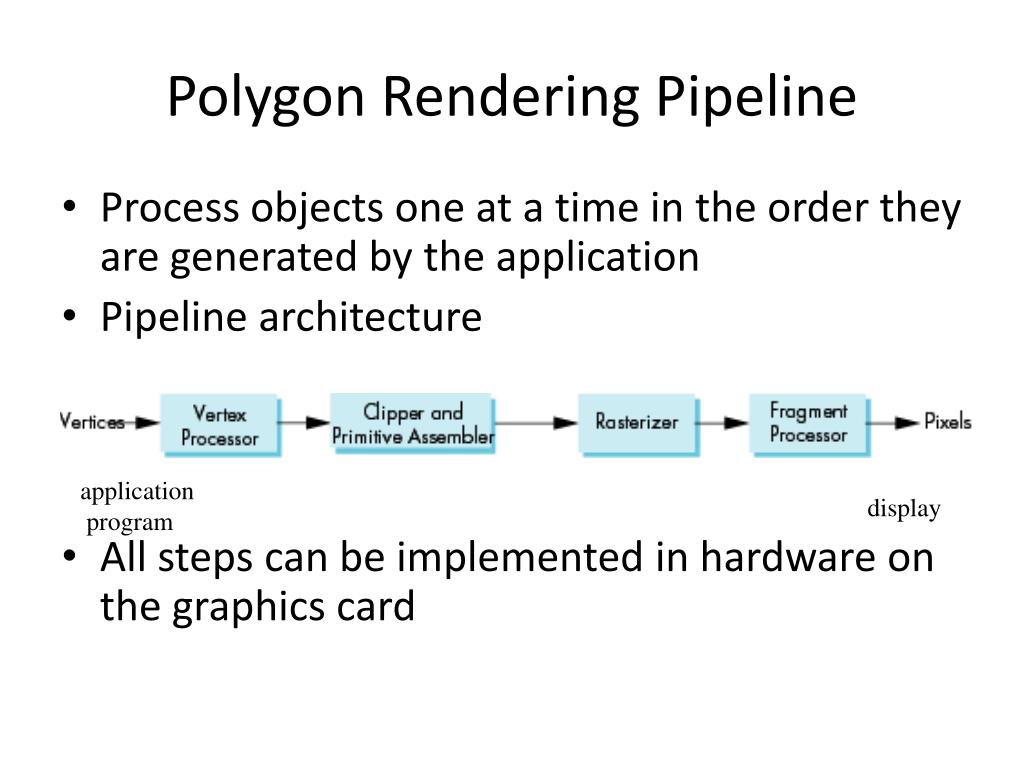 Polygon Rendering Pipeline

• Process objects one at a time in the order they are generated by the application

• Pipeline architecture

Vertices

Vertex Processor

Clipper and Primitive Assembler

Rasterizer

Fragment Processor

Pixels

application program

display

• All steps can be implemented in hardware on the graphics card